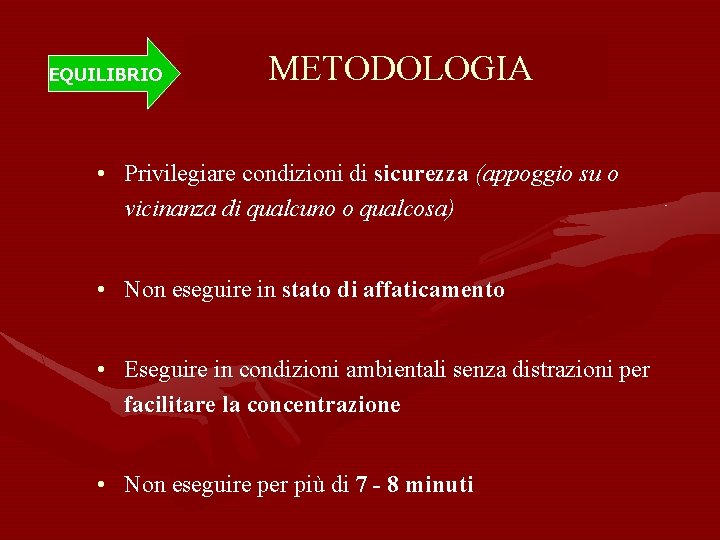 EQUILIBRIO

METODOLOGIA

• Privilegiare condizioni di sicurezza (appoggio su o vicinanza di qualcuno o qualcosa)

• Non eseguire in stato di affaticamento

• Eseguire in condizioni ambientali senza distrazioni per facilitare la concentrazione

• Non eseguire per più di 7 - 8 minuti